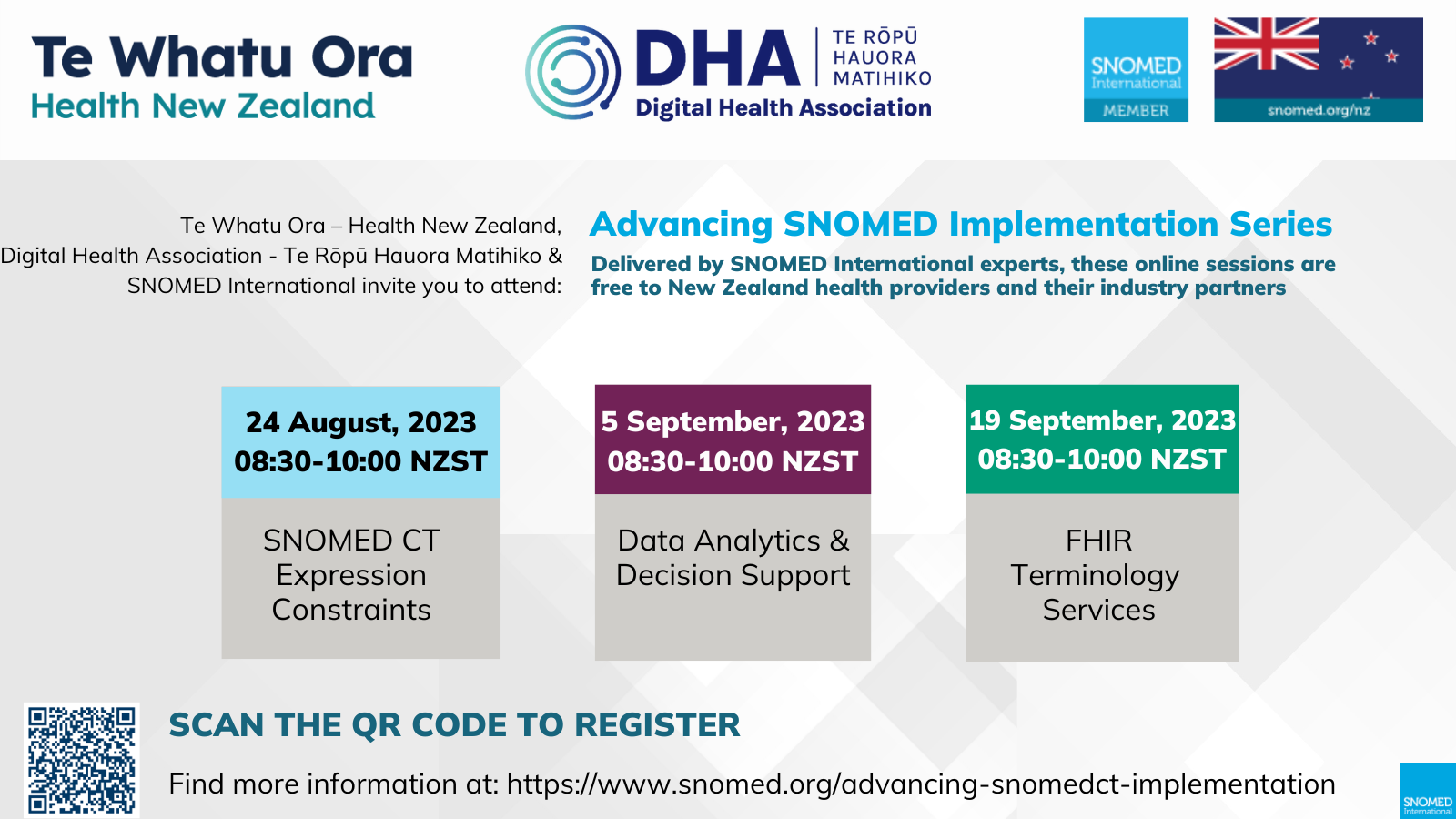 Te Whatu Ora
Health New Zealand

DHA
TE RŌPŪ HAUORA MATIHIKO
Digital Health Association

SNOMED International
MEMBER

snomed.org/nz

Te Whatu Ora – Health New Zealand, Digital Health Association - Te Rōpū Hauora Matihiko & SNOMED International invite you to attend:

Advancing SNOMED Implementation Series

Delivered by SNOMED International experts, these online sessions are free to New Zealand health providers and their industry partners

24 August, 2023
08:30-10:00 NZST

SNOMED CT Expression Constraints

5 September, 2023
08:30-10:00 NZST

Data Analytics & Decision Support

19 September, 2023
08:30-10:00 NZST

FHIR Terminology Services

SCAN THE QR CODE TO REGISTER

Find more information at: https://www.snomed.org/advancing-snomedct-implementation

SNOMED International